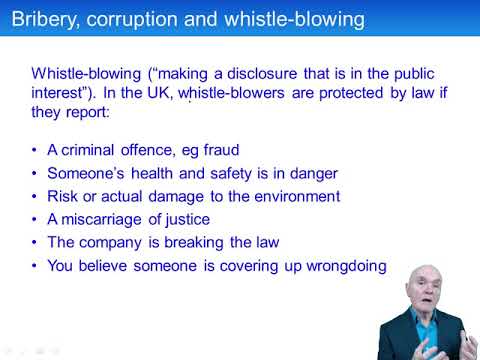 Bribery, corruption and whistle-blowing

Whistle-blowing ("making a disclosure that is in the public interest"). In the UK, whistle-blowers are protected by law if they report:

• A criminal offence, eg fraud
• Someone's health and safety is in danger
• Risk or actual damage to the environment
• A miscarriage of justice
• The company is breaking the law
• You believe someone is covering up wrongdoing